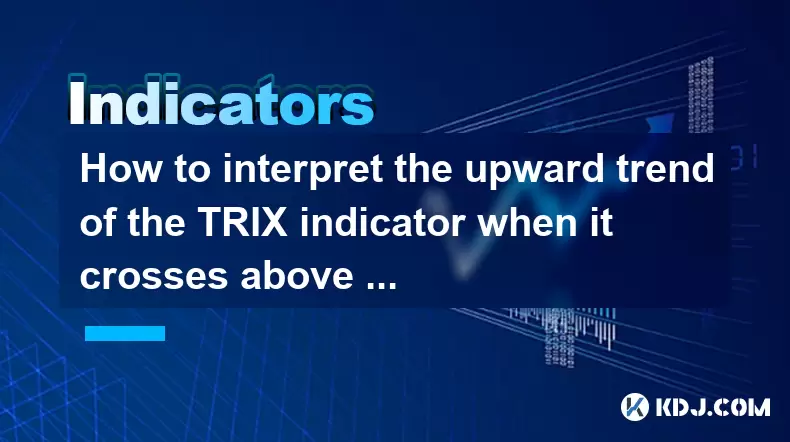 Indicators

How to interpret the upward trend of the TRIX indicator when it crosses above ...

KDJ.COM